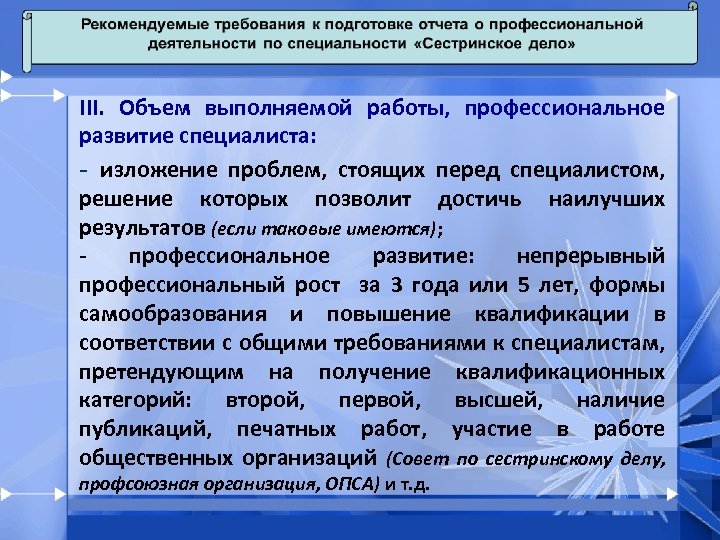 Рекомендуемые требования к подготовке отчета о профессиональной деятельности по специальности «Сестринское дело»

III. Объем выполняемой работы, профессиональное развитие специалиста:

- изложение проблем, стоящих перед специалистом, решение которых позволит достичь наилучших результатов (если таковые имеются);
- профессиональное развитие: непрерывный профессиональный рост за 3 года или 5 лет, формы самообразования и повышение квалификации в соответствии с общими требованиями к специалистам, претендующим на получение квалификационных категорий: второй, первой, высшей, наличие публикаций, печатных работ, участие в работе общественных организаций (Совет по сестринскому делу, профсоюзная организация, ОПСА) и т.д.